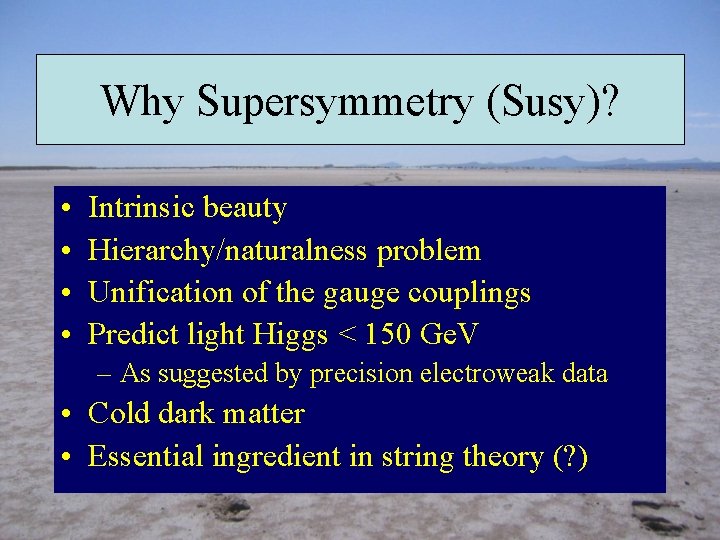 Why Supersymmetry (Susy)?

• Intrinsic beauty
• Hierarchy/naturalness problem
• Unification of the gauge couplings
• Predict light Higgs < 150 GeV
– As suggested by precision electroweak data
• Cold dark matter
• Essential ingredient in string theory (?)